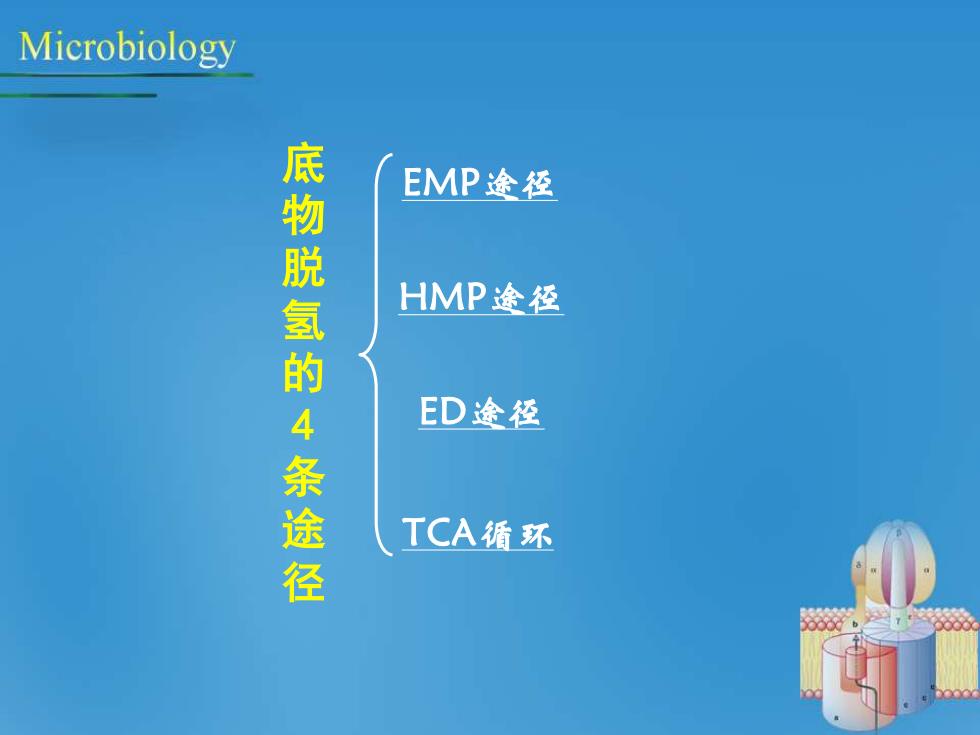 Microbiology

底物脱氢的4条途径

EMP途径

HMP途径

ED途径

TCA循环